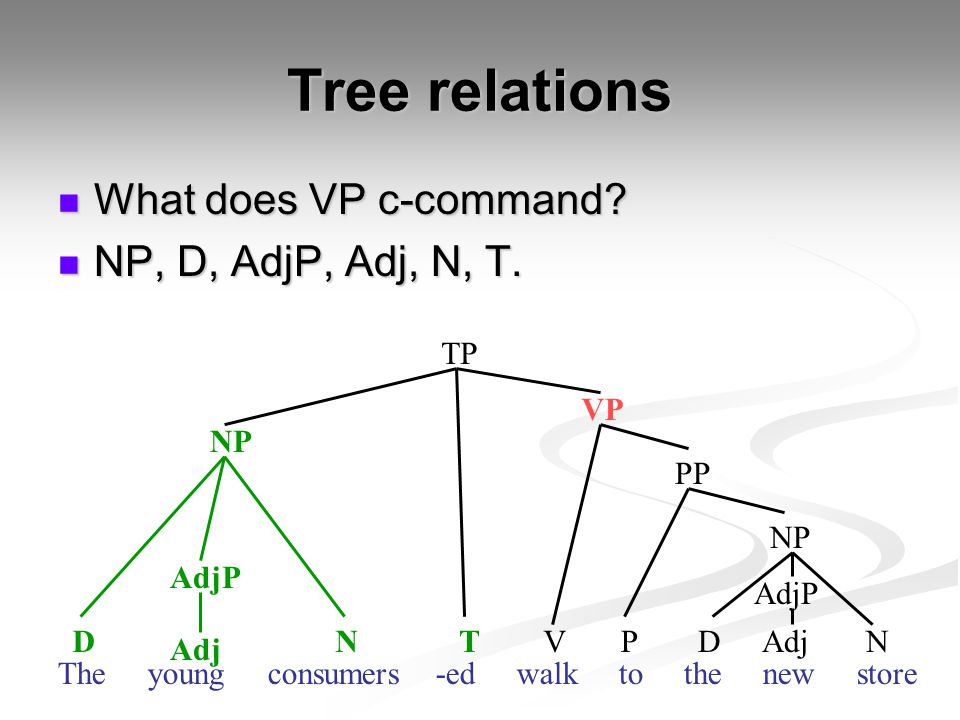 Tree relations

What does VP c-command?
NP, D, AdjP, Adj, N, T.

TP
NP
VP
PP
NP
AdjP
AdjP
D Adj N T V P D Adj N
The young consumers -ed walk to the new store